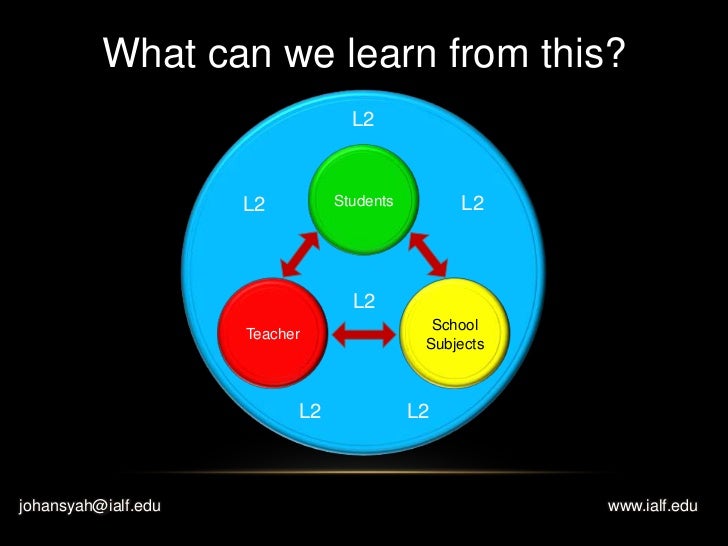 What can we learn from this?

L2

L2

Students

L2

L2

Teacher

School Subjects

L2

L2

johansyah@ialf.edu

www.ialf.edu